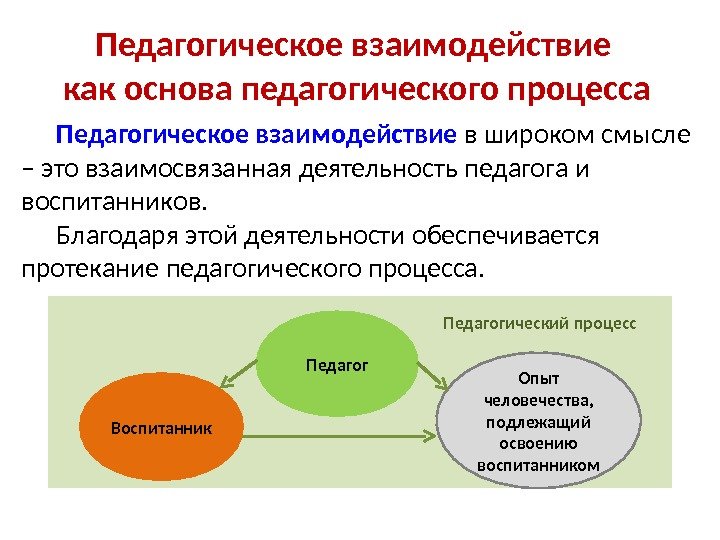 Педагогическое взаимодействие как основа педагогического процесса

Педагогическое взаимодействие в широком смысле – это взаимосвязанная деятельность педагога и воспитанников.

Благодаря этой деятельности обеспечивается протекание педагогического процесса.

Педагогический процесс

Педагог

Воспитанник

Опыт человечества, подлежащий освоению воспитанником